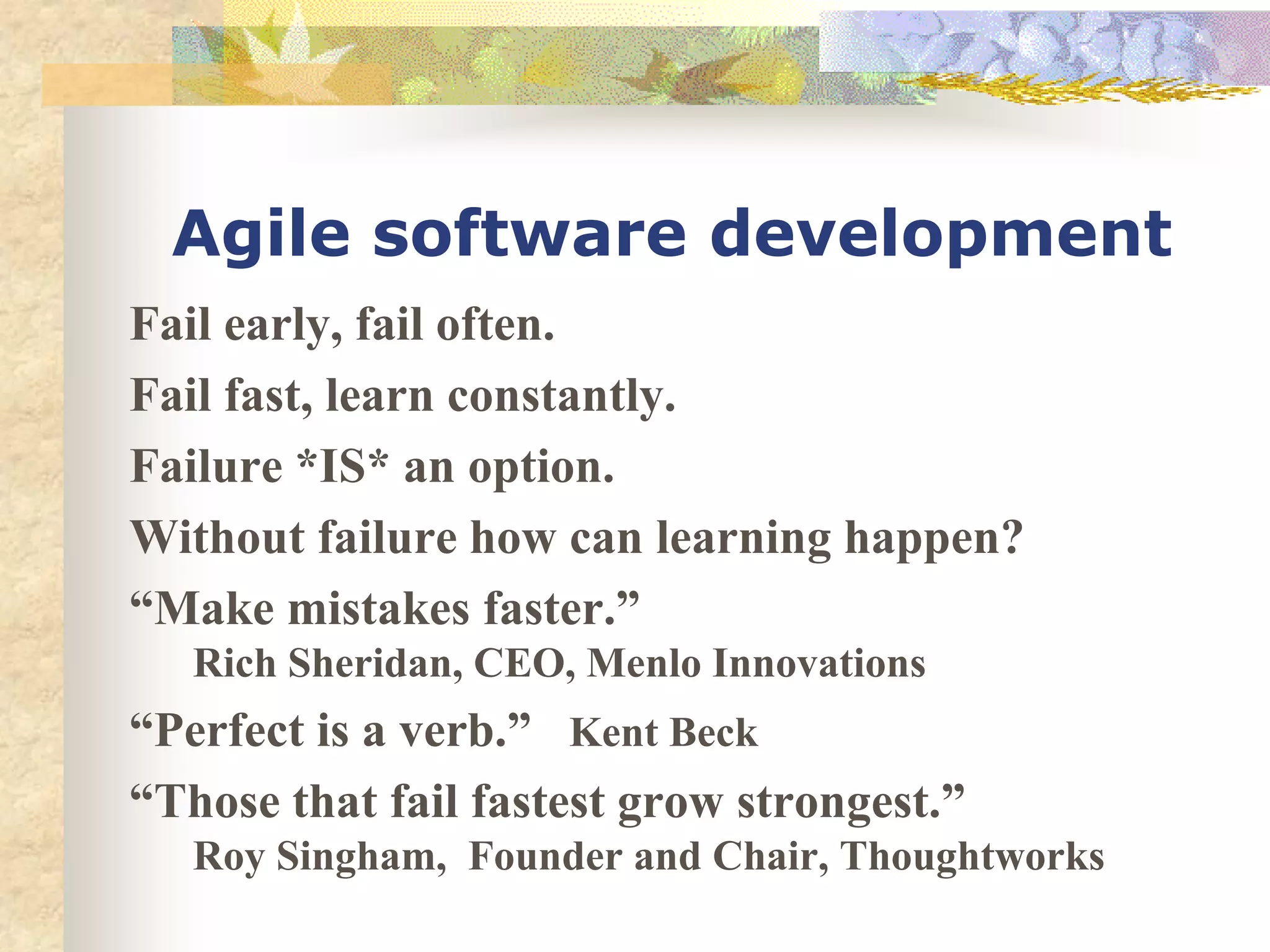 Agile software development

Fail early, fail often.

Fail fast, learn constantly.

Failure *IS* an option.

Without failure how can learning happen?

“Make mistakes faster.”
Rich Sheridan, CEO, Menlo Innovations

“Perfect is a verb.” Kent Beck

“Those that fail fastest grow strongest.”
Roy Singham, Founder and Chair, Thoughtworks